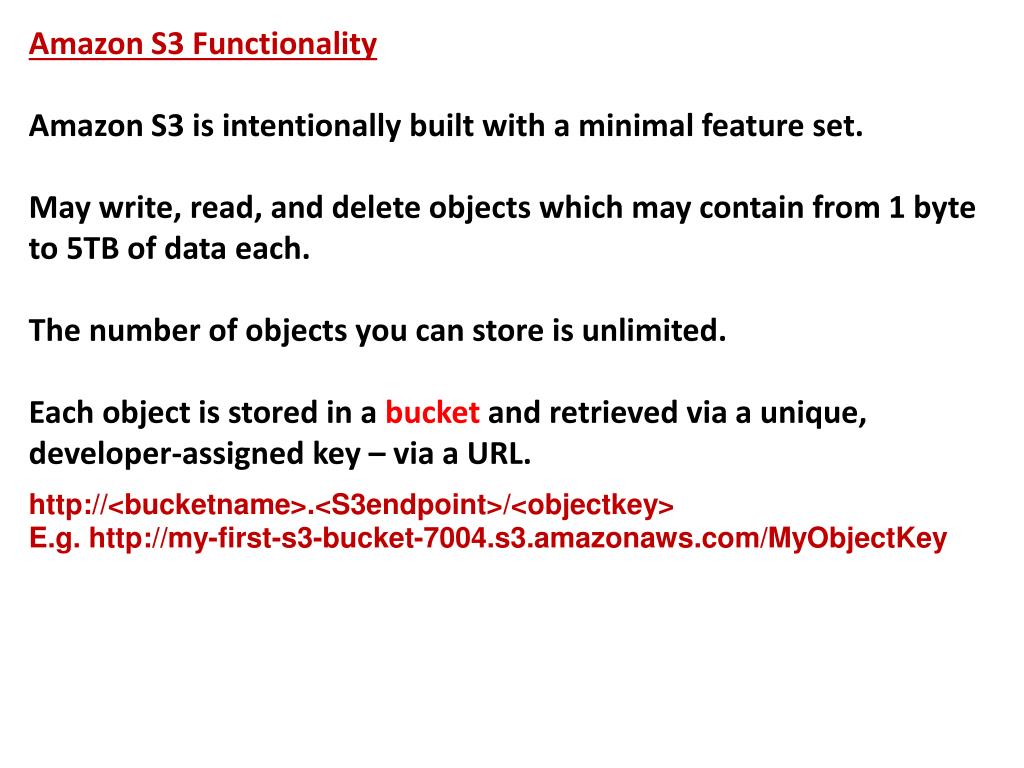 Amazon S3 Functionality

Amazon S3 is intentionally built with a minimal feature set.

May write, read, and delete objects which may contain from 1 byte to 5TB of data each.

The number of objects you can store is unlimited.

Each object is stored in a bucket and retrieved via a unique, developer-assigned key – via a URL.

http://<bucketname>.<S3endpoint>/<objectkey>
E.g. http://my-first-s3-bucket-7004.s3.amazonaws.com/MyObjectKey